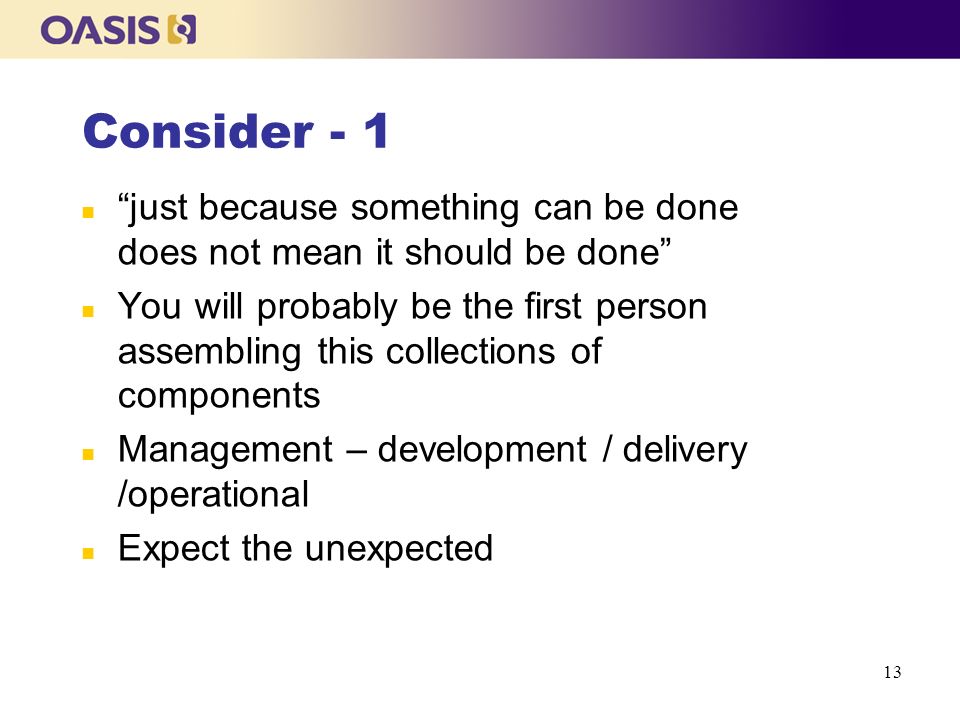 OASIS

Consider - 1

- “just because something can be done does not mean it should be done”
- You will probably be the first person assembling this collections of components
- Management – development / delivery /operational
- Expect the unexpected

13